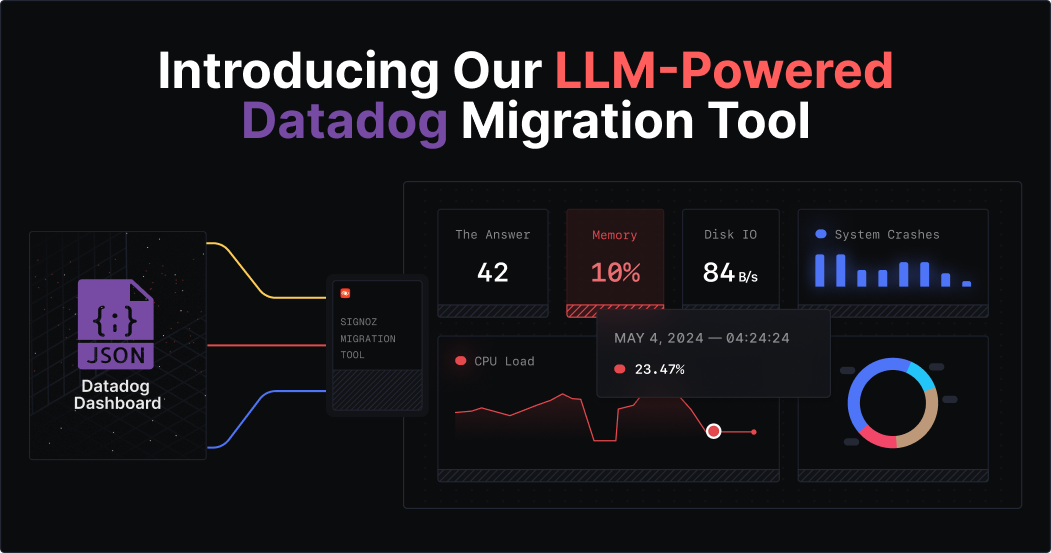 Introducing Our LLM-Powered Datadog Migration Tool

{;}
JSON

Datadog Dashboard

SIGNOZ MIGRATION TOOL

The Answer
42

Memory
10%

Disk IO
84 B/s

System Crashes

CPU Load

MAY 4, 2024 — 04:24:24
23.47%